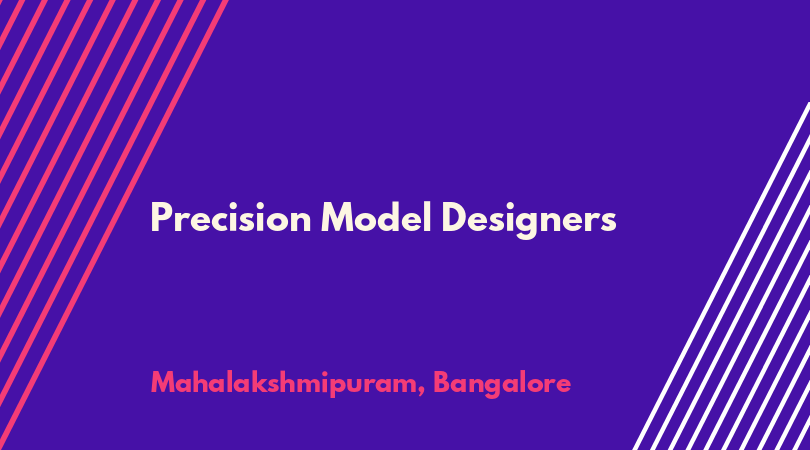 Precision Model Designers

Mahalakshmipuram, Bangalore